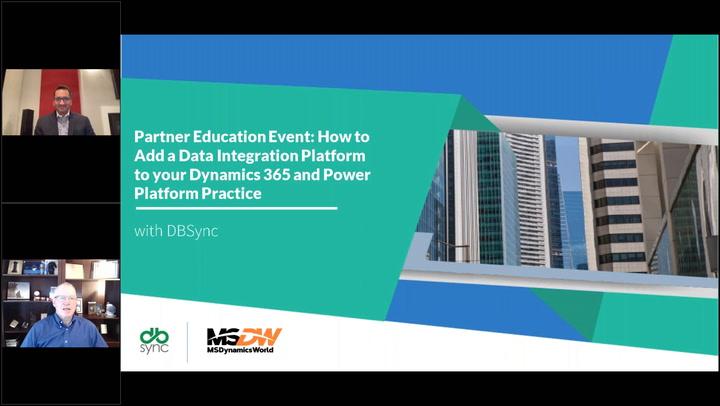 Partner Education Event: How to Add a Data Integration Platform to your Dynamics 365 and Power Platform Practice

with DBSync

db sync

MSDW
MSDynamicsWorld